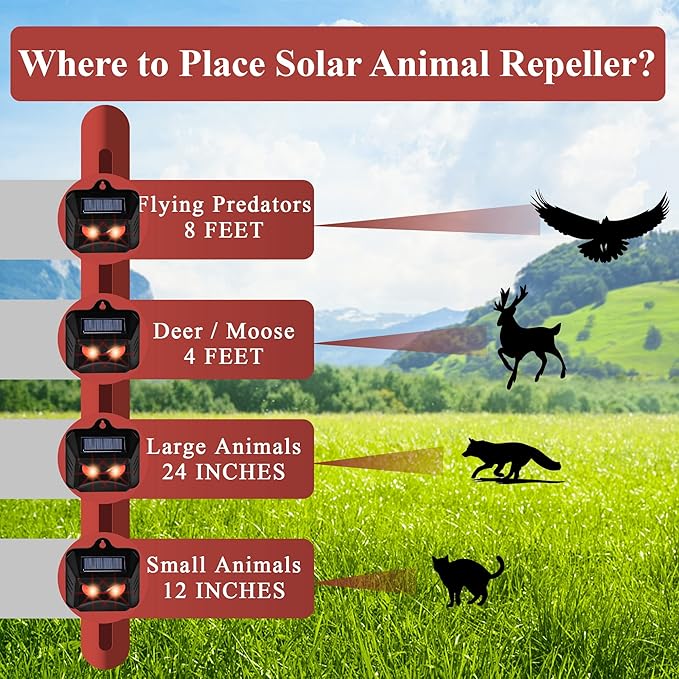 Where to Place Solar Animal Repeller?

Flying Predators
8 FEET

Deer / Moose
4 FEET

Large Animals
24 INCHES

Small Animals
12 INCHES